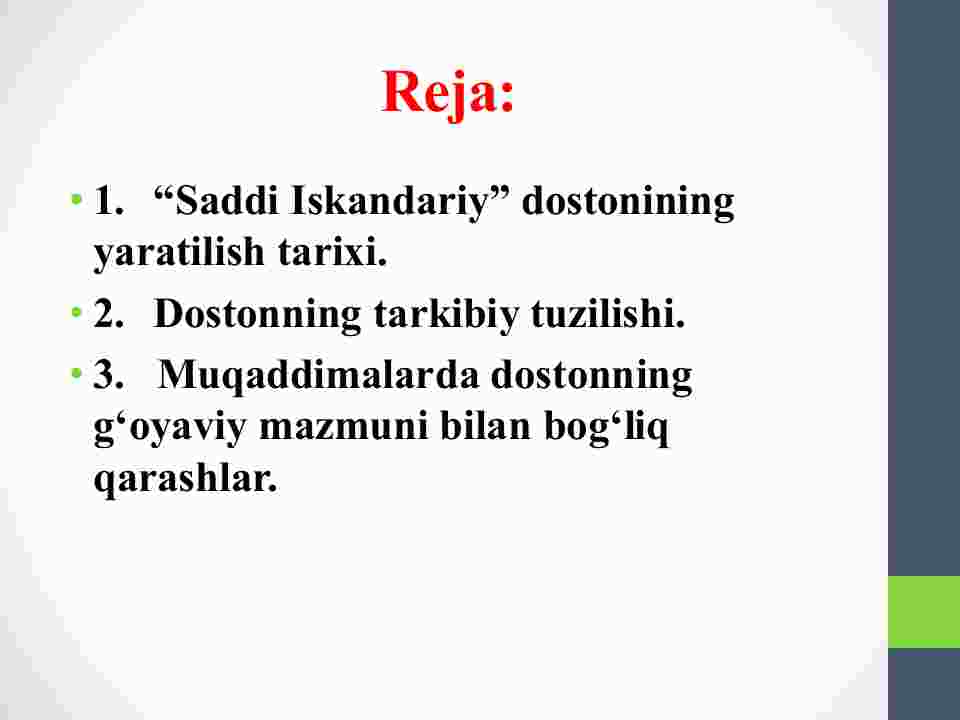 Reja:

• 1. “Saddi Iskandariy” dostonining yaratilish tarixi.

• 2. Dostonning tarkibiy tuzilishi.

• 3. Muqaddimalarda dostonning g‘oyaviy mazmuni bilan bog‘liq qarashlar.